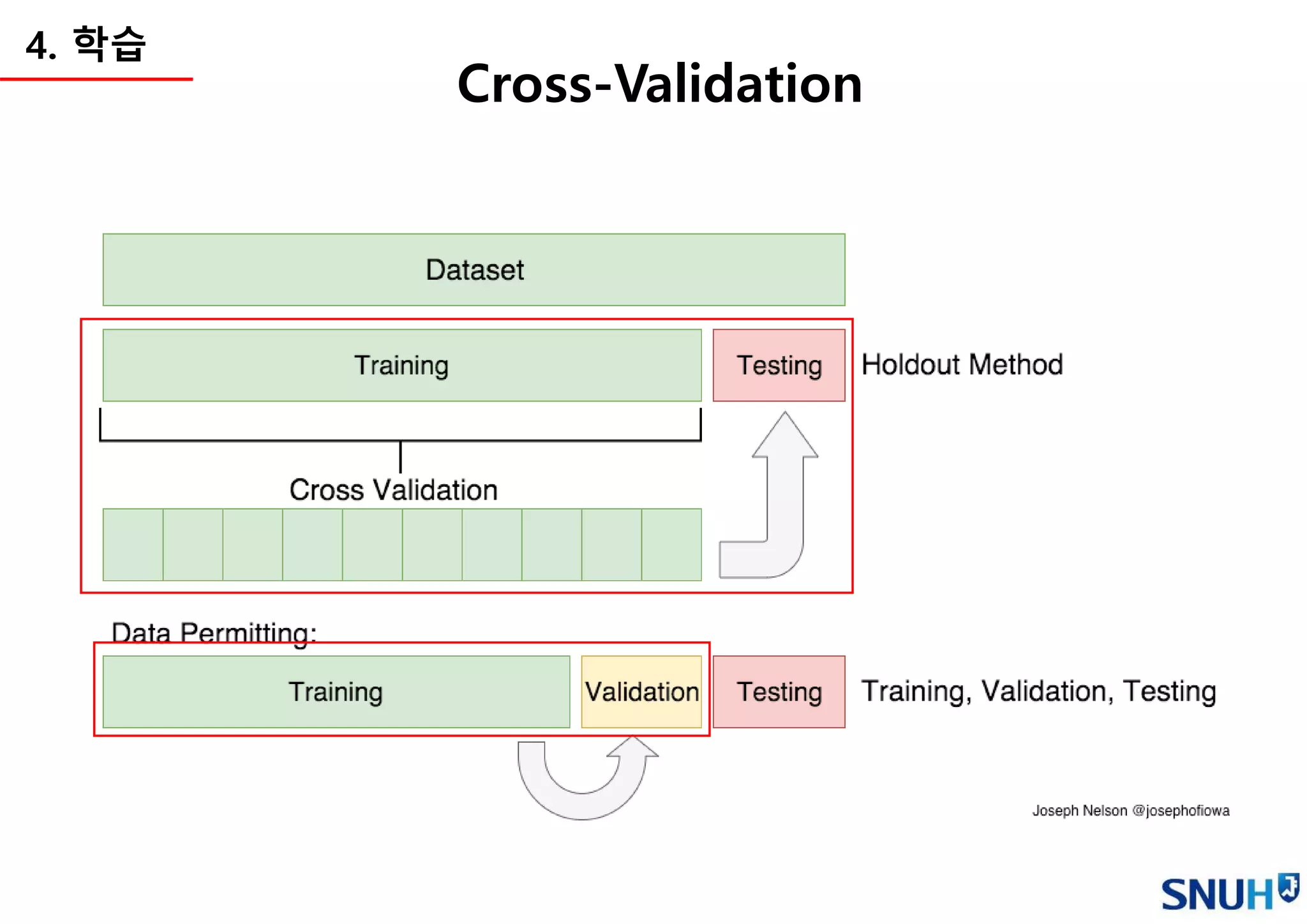 4. 학습

Cross-Validation

Dataset

Training

Testing

Holdout Method

Cross Validation

Data Permitting:

Training

Validation

Testing

Training, Validation, Testing

Joseph Nelson @josephofiowa

SNUH